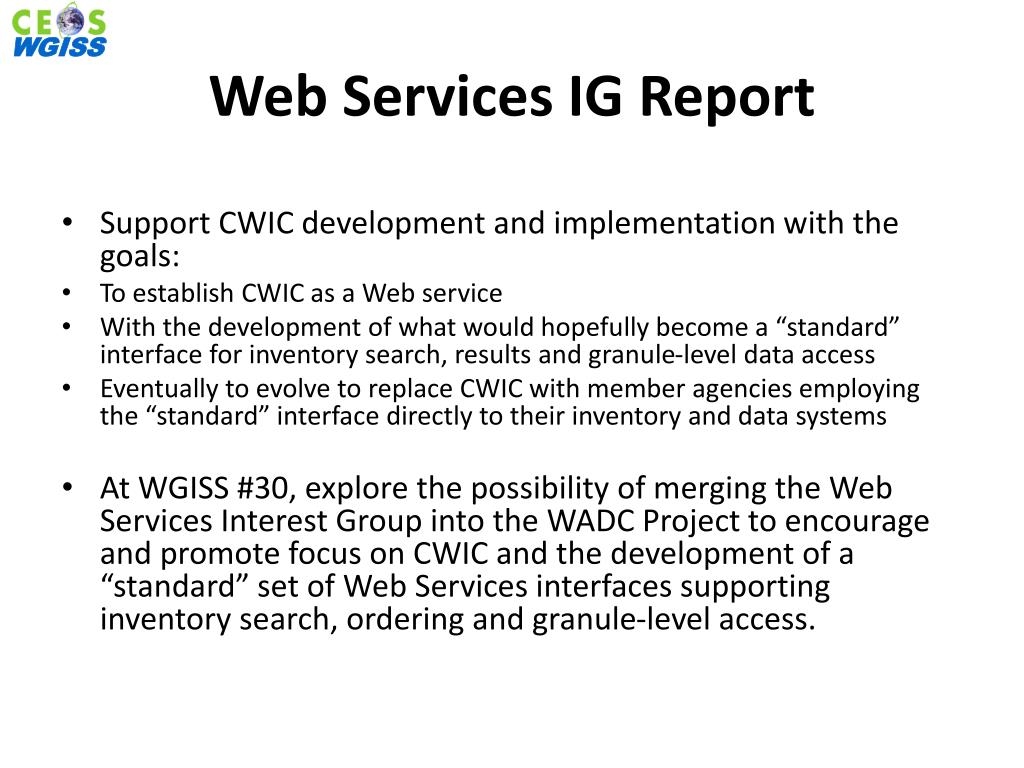 CEOS
WGISS

Web Services IG Report

• Support CWIC development and implementation with the goals:
• To establish CWIC as a Web service
• With the development of what would hopefully become a “standard” interface for inventory search, results and granule-level data access
• Eventually to evolve to replace CWIC with member agencies employing the “standard” interface directly to their inventory and data systems

• At WGISS #30, explore the possibility of merging the Web Services Interest Group into the WADC Project to encourage and promote focus on CWIC and the development of a “standard” set of Web Services interfaces supporting inventory search, ordering and granule-level access.